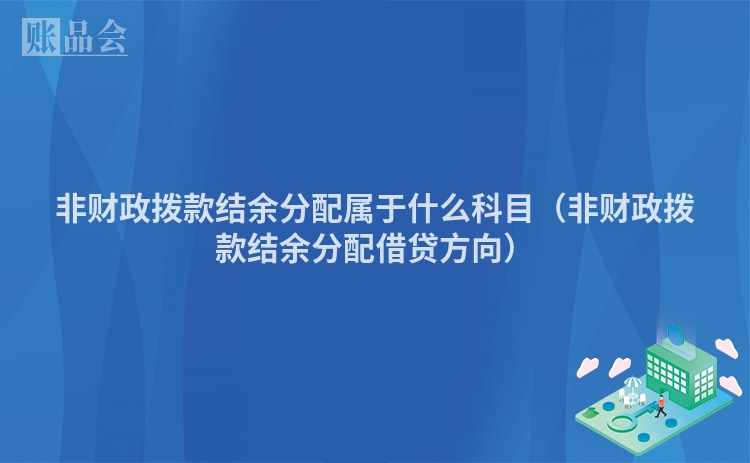 账品会

非财政拨款结余分配属于什么科目（非财政拨款结余分配借贷方向）